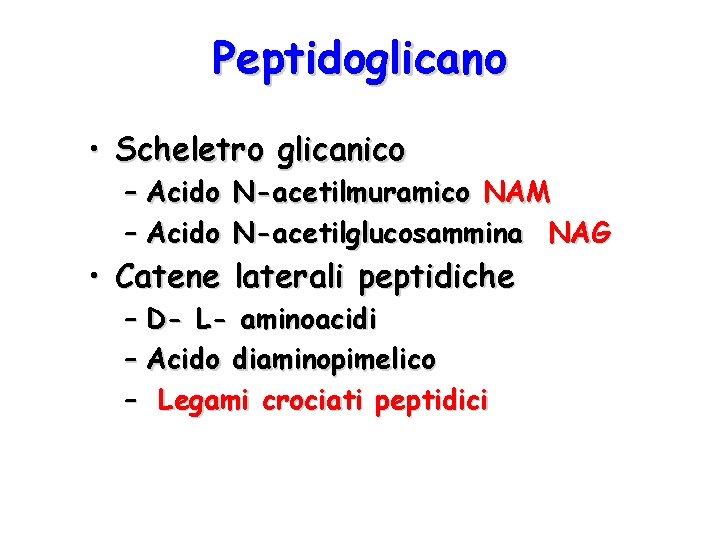 Peptidoglicano

• Scheletro glicanico
– Acido N-acetilmuramico NAM
– Acido N-acetilglucosammina NAG
• Catene laterali peptidiche
– D- L- aminoacidi
– Acido diaminopimelico
– Legami crociati peptidici